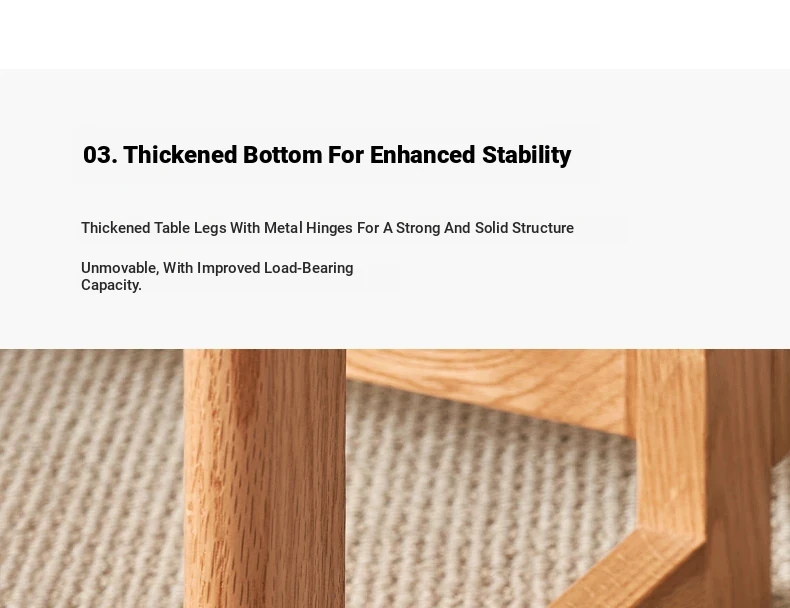 03. Thickened Bottom For Enhanced Stability

Thickened Table Legs With Metal Hinges For A Strong And Solid Structure

Unmovable, With Improved Load-Bearing Capacity.